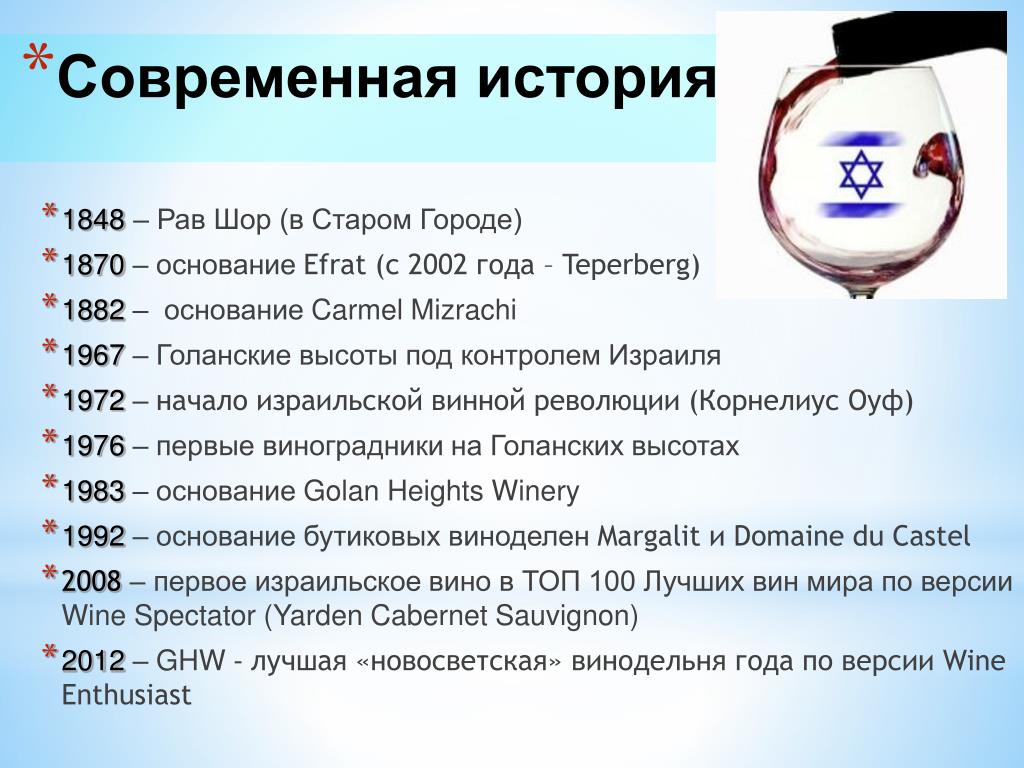 *Современная история

*1848 – Рав Шор (в Старом Городе)
*1870 – основание Efrat (с 2002 года – Teperberg)
*1882 – основание Carmel Mizrachi
*1967 – Голанские высоты под контролем Израиля
*1972 – начало израильской винной революции (Корнелиус Оуф)
*1976 – первые виноградники на Голанских высотах
*1983 – основание Golan Heights Winery
*1992 – основание бутиковых виноделен Margalit и Domaine du Castel
*2008 – первое израильское вино в ТОП 100 Лучших вин мира по версии Wine Spectator (Yarden Cabernet Sauvignon)
*2012 – GHW - лучшая «новосветская» винодельня года по версии Wine Enthusiast